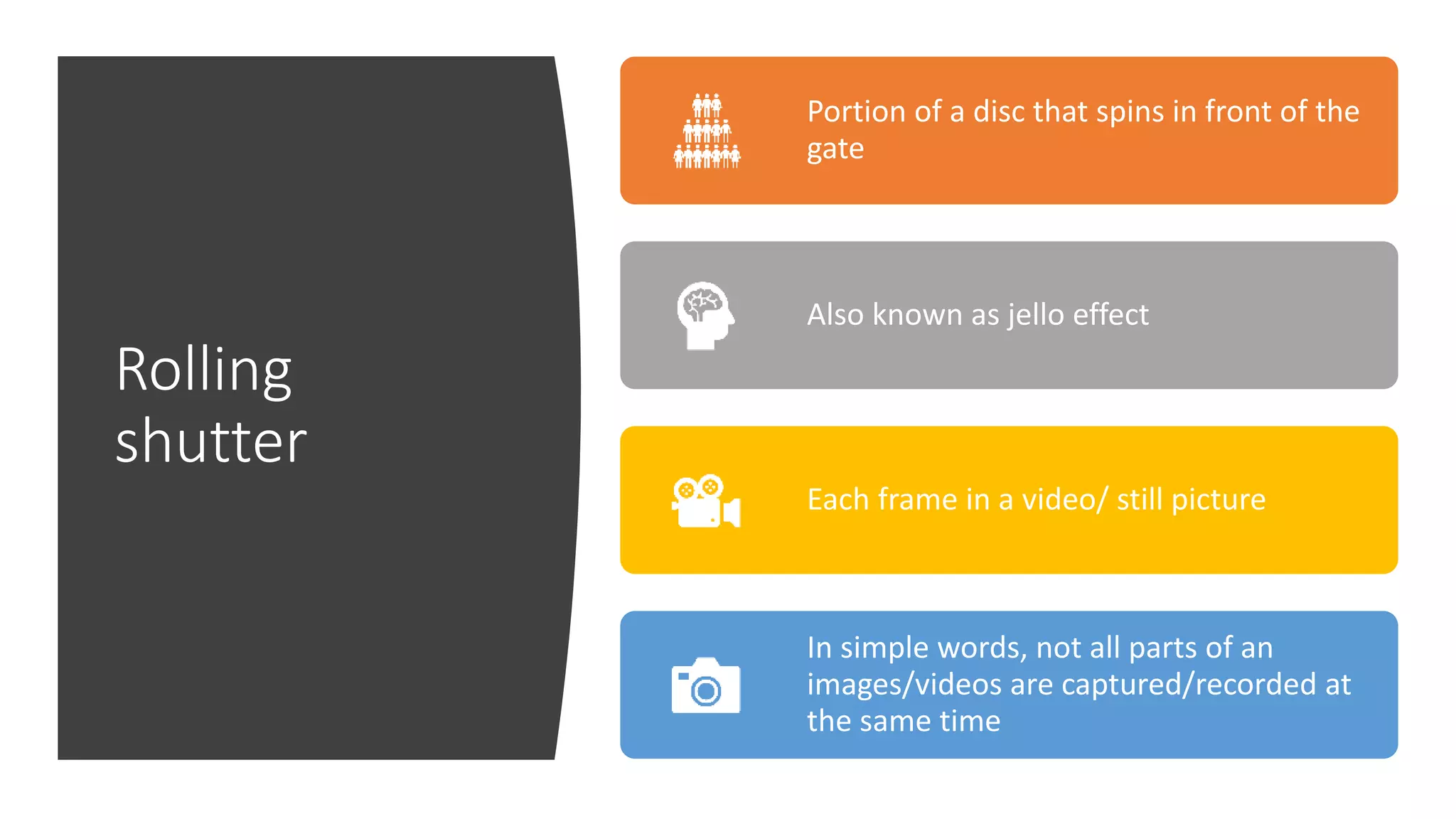 Rolling shutter

Portion of a disc that spins in front of the gate

Also known as jello effect

Each frame in a video/ still picture

In simple words, not all parts of an images/videos are captured/recorded at the same time